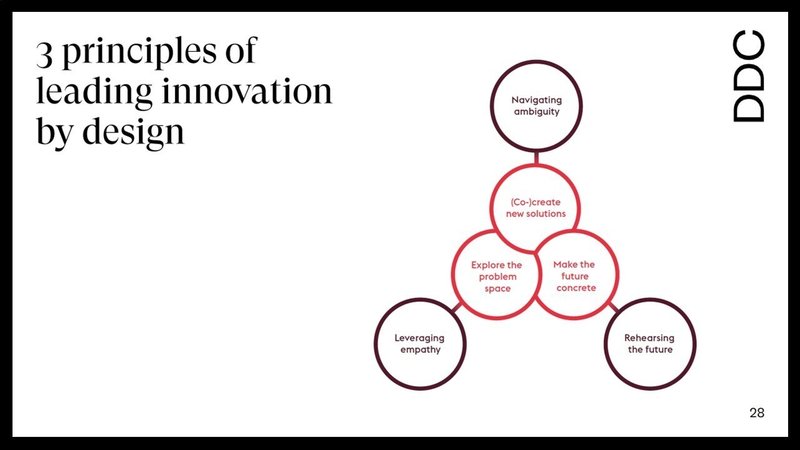 3 principles of leading innovation by design

DDC

Navigating ambiguity

(Co-)create new solutions

Explore the problem space

Make the future concrete

Leveraging empathy

Rehearsing the future

28